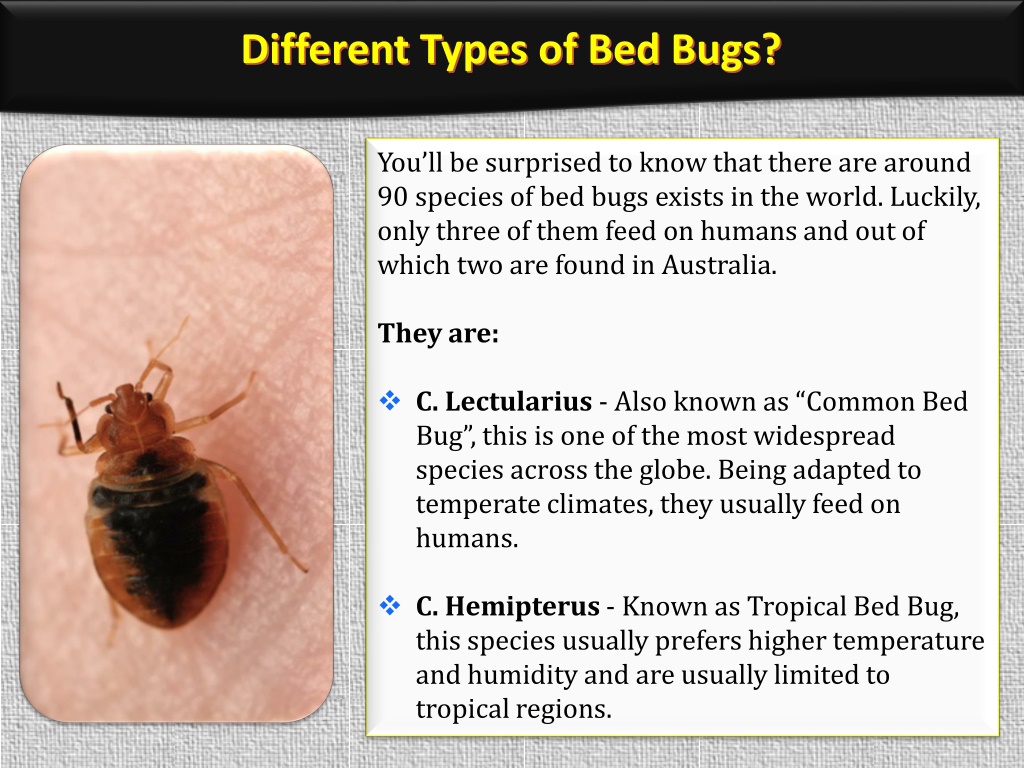 Different Types of Bed Bugs?

You'll be surprised to know that there are around 90 species of bed bugs exists in the world. Luckily, only three of them feed on humans and out of which two are found in Australia.

They are:

❖ C. Lectularius - Also known as "Common Bed Bug", this is one of the most widespread species across the globe. Being adapted to temperate climates, they usually feed on humans.

❖ C. Hemipterus - Known as Tropical Bed Bug, this species usually prefers higher temperature and humidity and are usually limited to tropical regions.